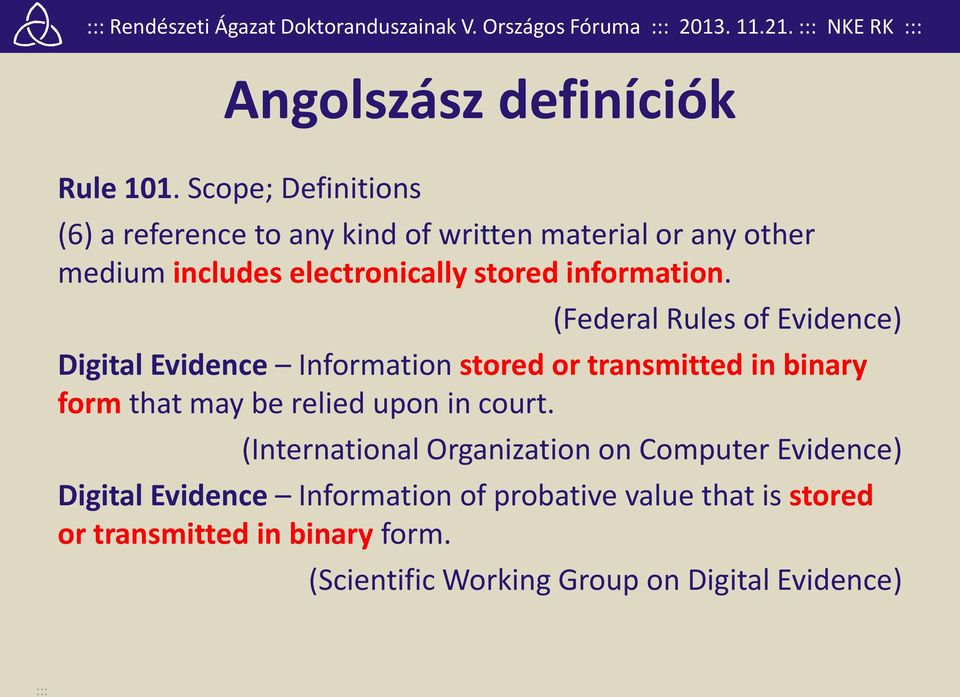 ::: Rendészeti Ágazat Doktoranduszainak V. Országos Fóruma ::: 2013. 11.21. ::: NKE RK :::

Angolszász definíciók

Rule 101. Scope; Definitions

(6) a reference to any kind of written material or any other medium includes electronically stored information.

(Federal Rules of Evidence)

Digital Evidence – Information stored or transmitted in binary form that may be relied upon in court.

(International Organization on Computer Evidence)

Digital Evidence – Information of probative value that is stored or transmitted in binary form.

(Scientific Working Group on Digital Evidence)

:::